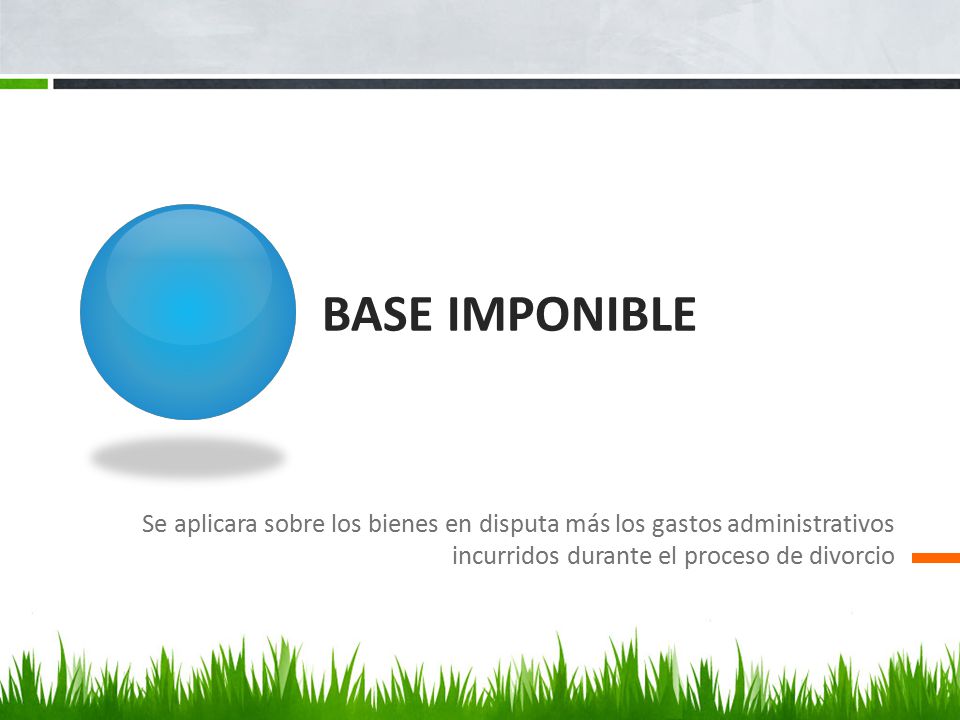 BASE IMPONIBLE

Se aplicara sobre los bienes en disputa más los gastos administrativos incurridos durante el proceso de divorcio